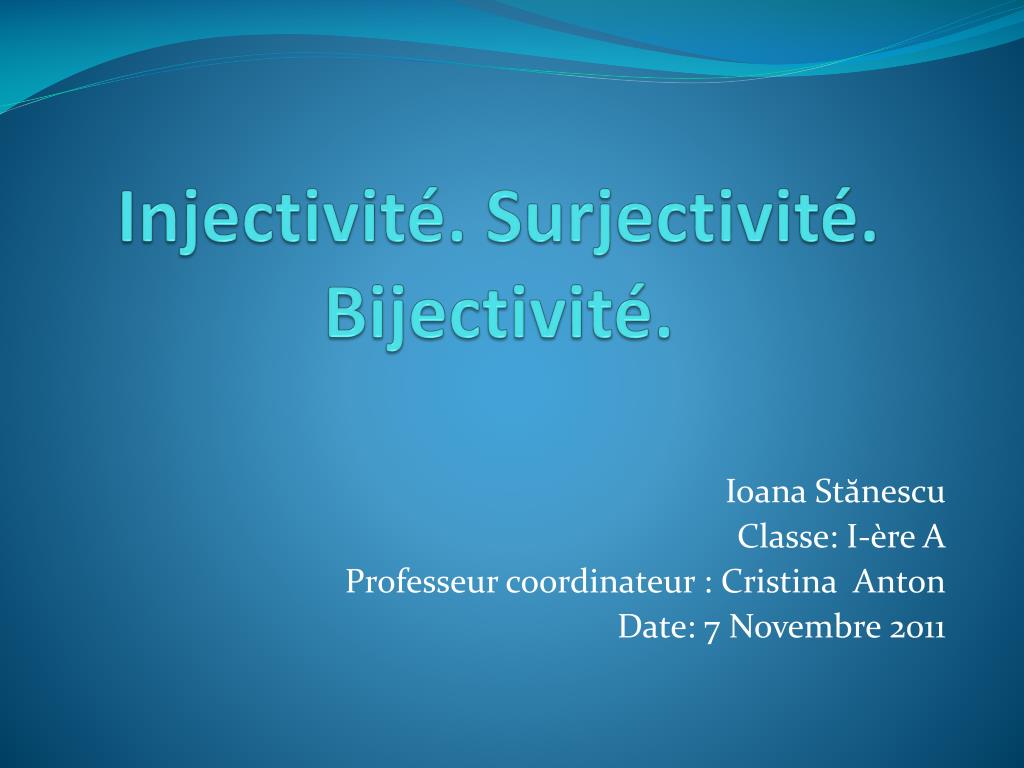 Injectivité. Surjectivité. Bijectivité.

Ioana Stănescu
Classe: I-ère A
Professeur coordinateur : Cristina Anton
Date: 7 Novembre 2011